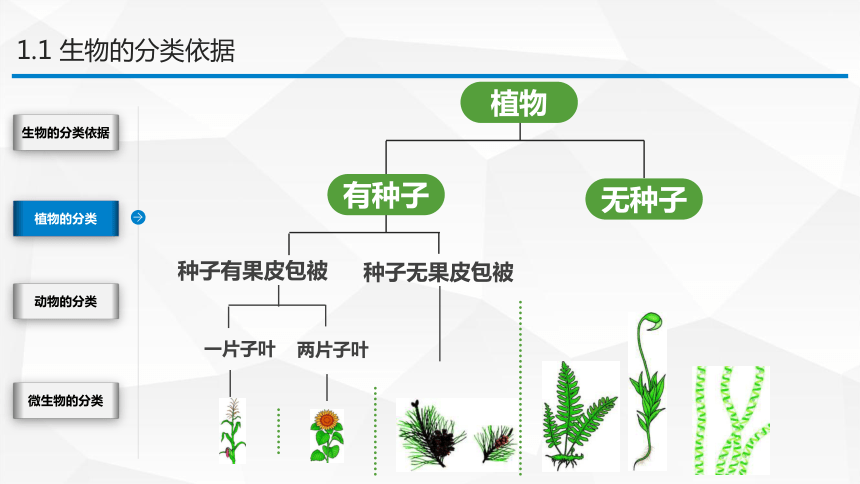 1.1 生物的分类依据

生物的分类依据

植物的分类

动物的分类

微生物的分类

植物

有种子

无种子

种子有果皮包被

种子无果皮包被

一片子叶

两片子叶